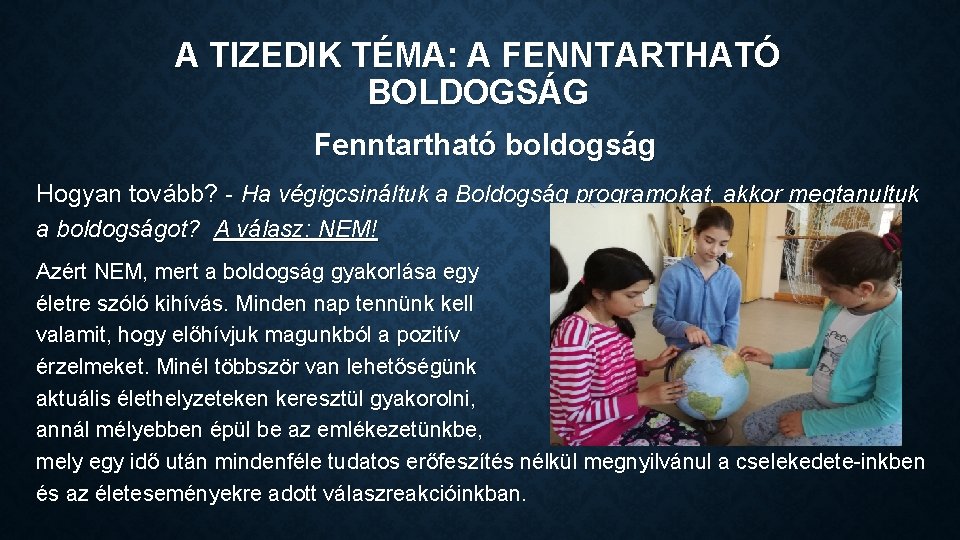 A TIZEDIK TÉMA: A FENNTARTHATÓ BOLDOGSÁG

Fenntartható boldogság

Hogyan tovább? - Ha végigcsináltuk a Boldogság programokat, akkor megtanultuk a boldogságot? A válasz: NEM!

Azért NEM, mert a boldogság gyakorlása egy életre szóló kihívás. Minden nap tennünk kell valamit, hogy előhívjuk magunkból a pozitív érzelmeket. Minél többször van lehetőségünk aktuális élethelyzeteken keresztül gyakorolni, annál mélyebben épül be az emlékezetünkbe, mely egy idő után mindenféle tudatos erőfeszítés nélkül megnyilvánul a cselekedete-inkben és az életeseményekre adott válaszreakcióinkban.